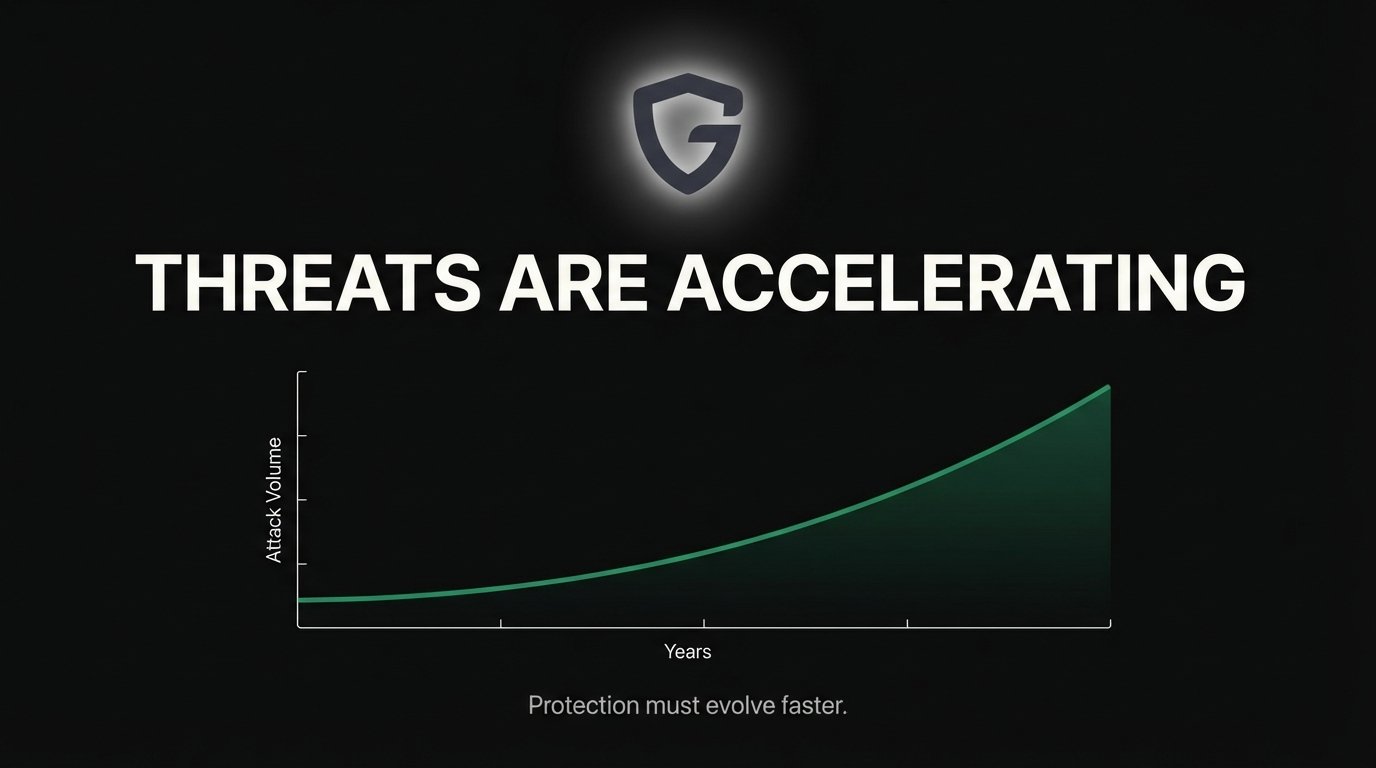 THREATS ARE ACCELERATING

Attack Volume

Years

Protection must evolve faster.